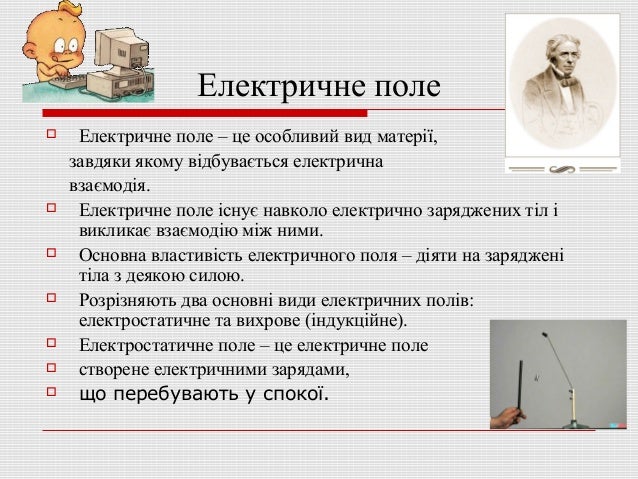 Електричне поле

Електричне поле – це особливий вид матерії, завдяки якому відбувається електрична взаємодія.

Електричне поле існує навколо електрично заряджених тіл і викликає взаємодію між ними.

Основна властивість електричного поля – діяти на заряджені тіла з деякою силою.

Розрізняють два основні види електричних полів: електростатичне та вихрове (індукційне).

Електростатичне поле – це електричне поле

створене електричними зарядами,

що перебувають у спокої.